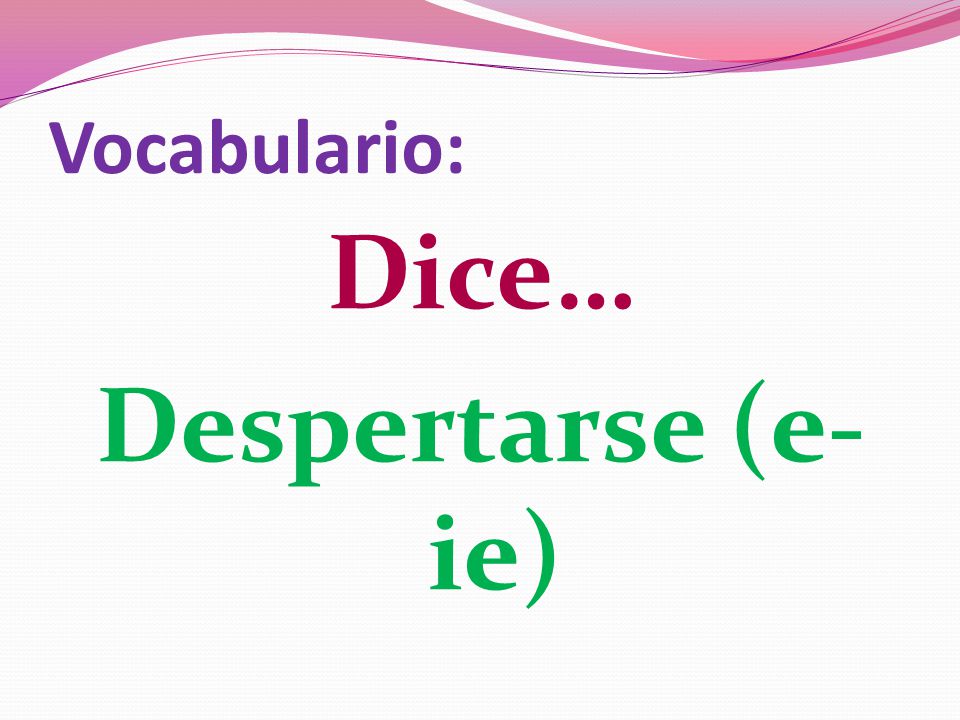 Vocabulario:

Dice…

Despertarse (e-ie)